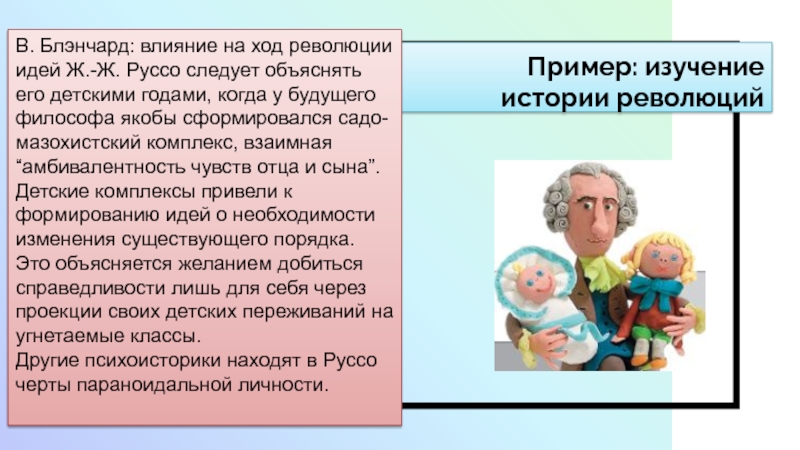 В. Блэнчард: влияние на ход революции идей Ж.-Ж. Руссо следует объяснять его детскими годами, когда у будущего философа якобы сформировался садо-мазохистский комплекс, взаимная “амбивалентность чувств отца и сына”. Детские комплексы привели к формированию идей о необходимости изменения существующего порядка.
Это объясняется желанием добиться справедливости лишь для себя через проекции своих детских переживаний на угнетаемые классы.
Другие психоисторики находят в Руссо черты параноидальной личности.

Пример: изучение истории революций